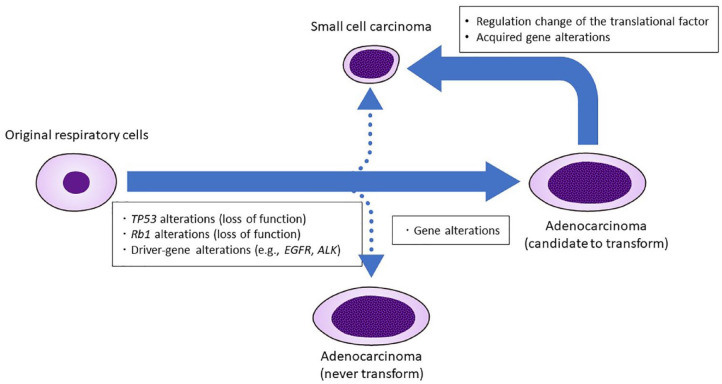 Small cell carcinoma

• Regulation change of the translational factor
• Acquired gene alterations

Original respiratory cells

・TP53 alterations (loss of function)
・Rb1 alterations (loss of function)
・Driver-gene alterations (e.g., EGFR, ALK)

・Gene alterations

Adenocarcinoma
(candidate to transform)

Adenocarcinoma
(never transform)